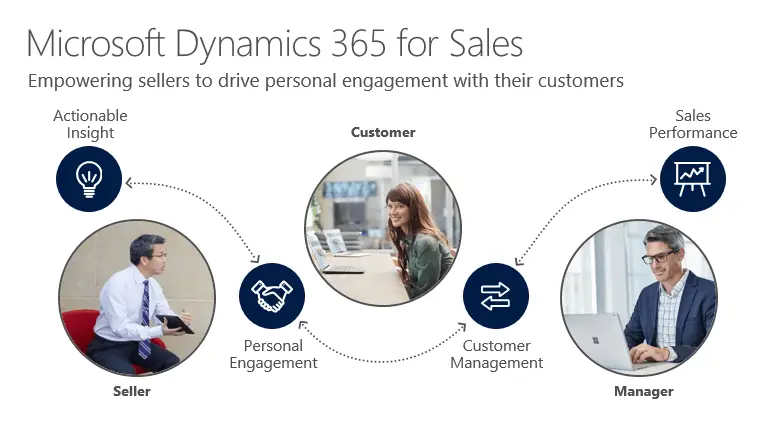 Microsoft Dynamics 365 for Sales

Empowering sellers to drive personal engagement with their customers

Actionable Insight

Customer

Sales Performance

Personal Engagement

Customer Management

Seller

Manager